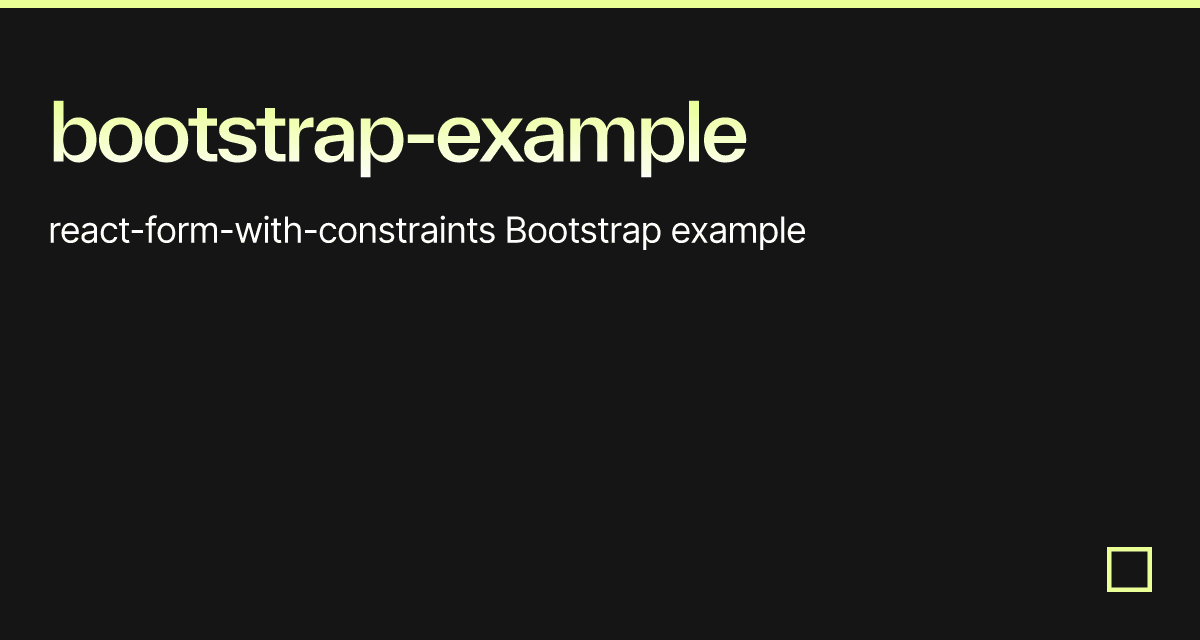 bootstrap-example

react-form-with-constraints Bootstrap example